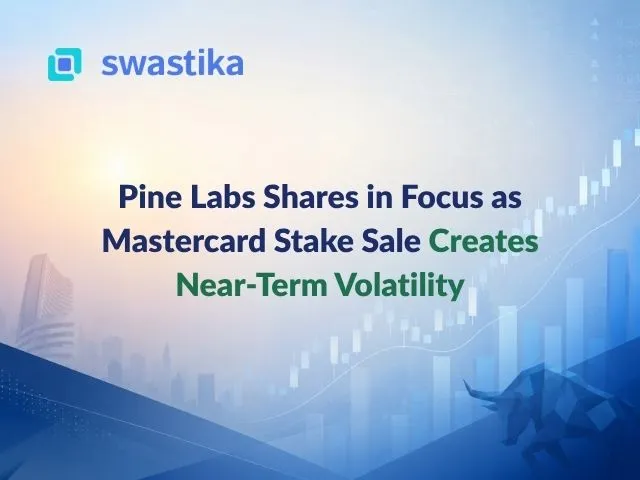 swastika

Pine Labs Shares in Focus as Mastercard Stake Sale Creates Near-Term Volatility